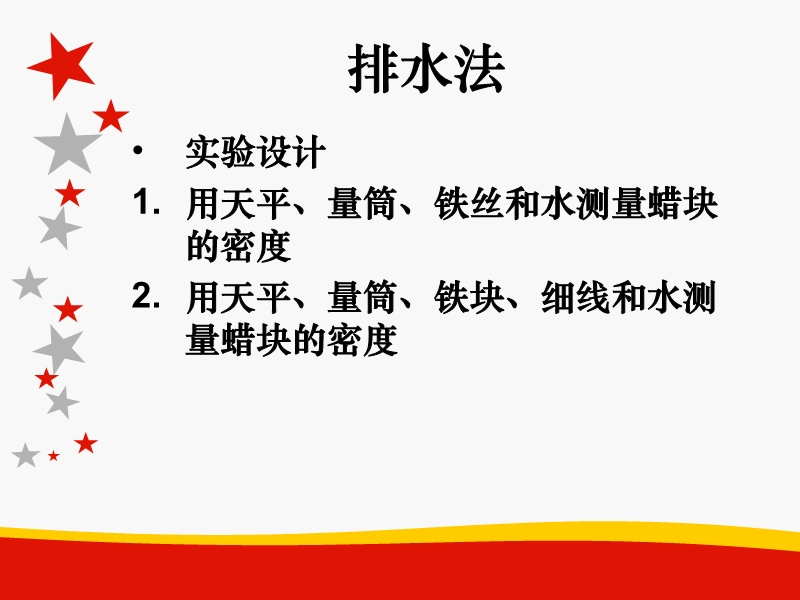 排水法

• 实验设计

1. 用天平、量筒、铁丝和水测量蜡块的密度

2. 用天平、量筒、铁块、细线和水测量蜡块的密度